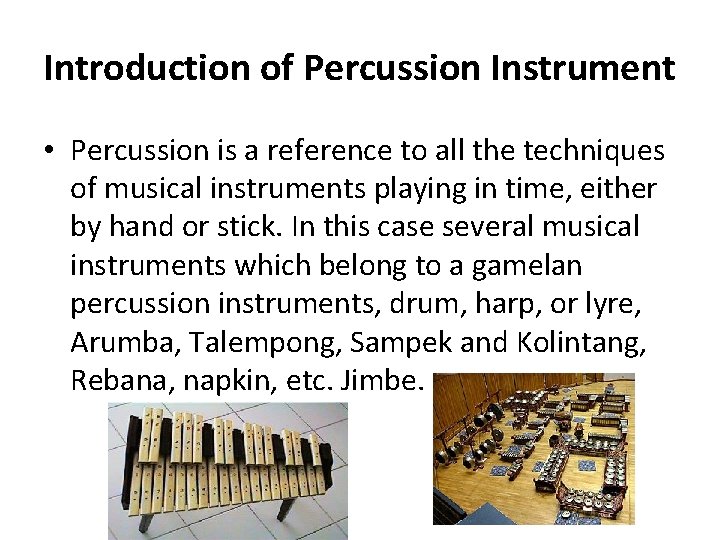 Introduction of Percussion Instrument

• Percussion is a reference to all the techniques of musical instruments playing in time, either by hand or stick. In this case several musical instruments which belong to a gamelan percussion instruments, drum, harp, or lyre, Arumba, Talempong, Sampek and Kolintang, Rebana, napkin, etc. Jimbe.